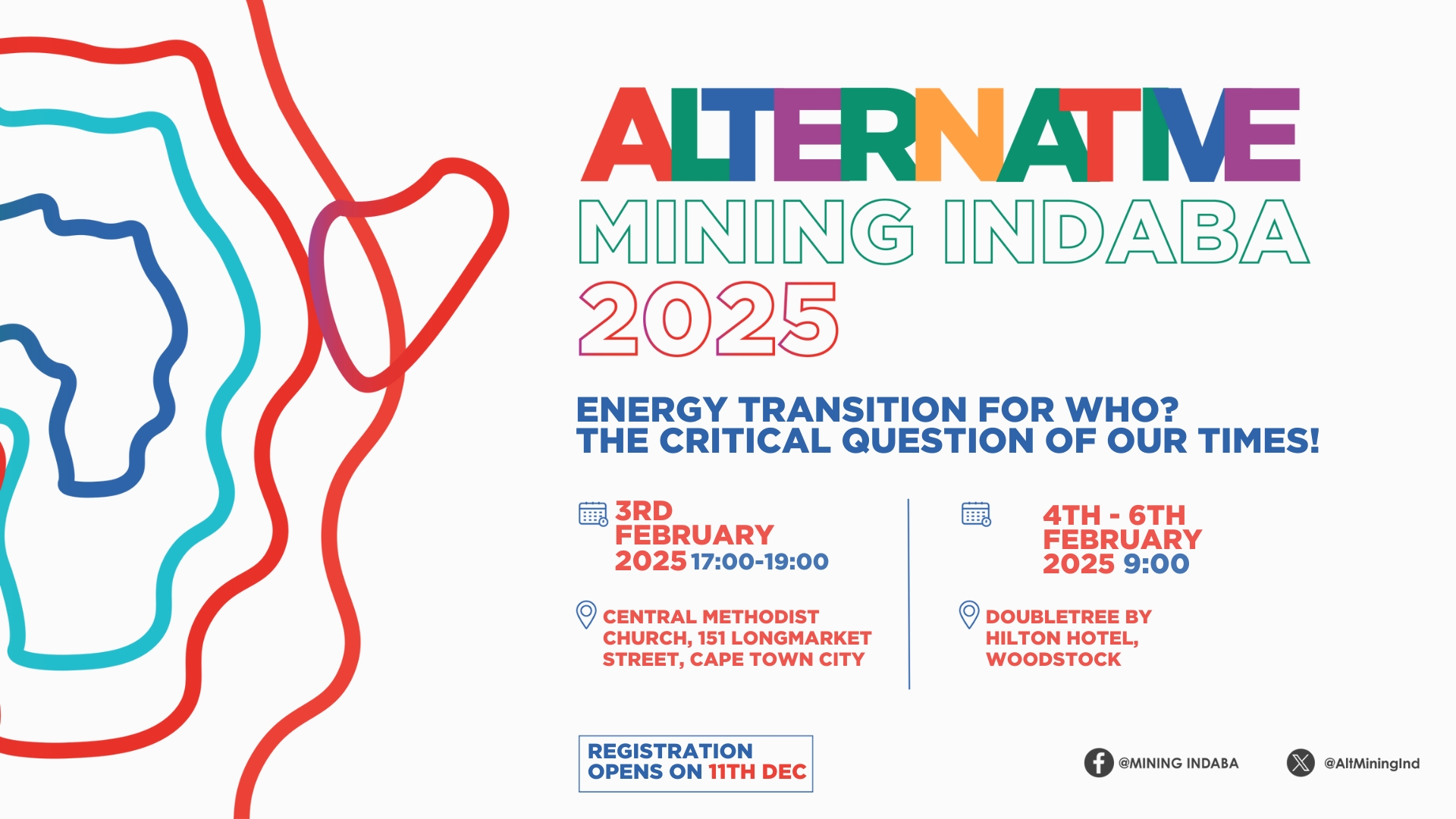 ALTERNATIVE
MINING INDABA
2025

ENERGY TRANSITION FOR WHO?
THE CRITICAL QUESTION OF OUR TIMES!

3RD FEBRUARY 2025 17:00-19:00

CENTRAL METHODIST CHURCH, 151 LONGMARKET STREET, CAPE TOWN CITY

4TH - 6TH FEBRUARY 2025 9:00

DOUBLETREE BY HILTON HOTEL, WOODSTOCK

REGISTRATION OPENS ON 11TH DEC

@MINING INDABA

@AltMiningInd